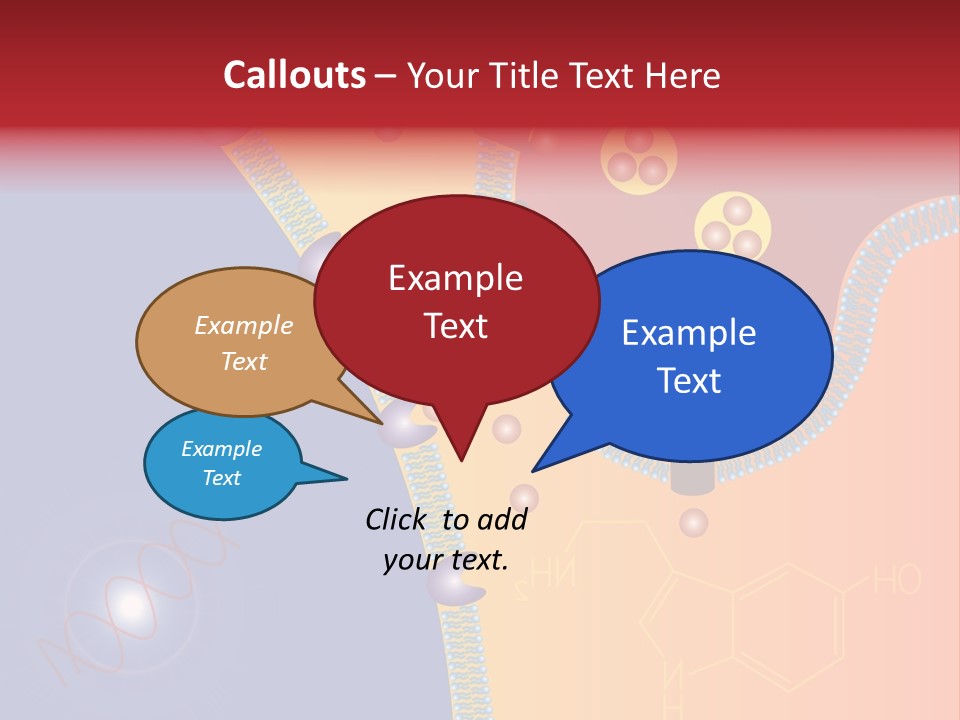 Callouts – Your Title Text Here

Example Text

Example Text

Example Text

Example Text

Click to add your text.